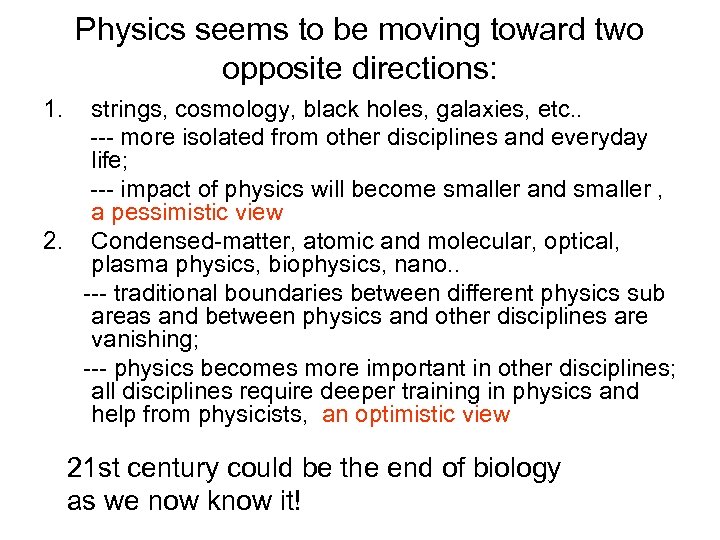 Physics seems to be moving toward two opposite directions:

1. strings, cosmology, black holes, galaxies, etc..
--- more isolated from other disciplines and everyday life;
--- impact of physics will become smaller and smaller , a pessimistic view

2. Condensed-matter, atomic and molecular, optical, plasma physics, biophysics, nano..
--- traditional boundaries between different physics sub areas and between physics and other disciplines are vanishing;
--- physics becomes more important in other disciplines; all disciplines require deeper training in physics and help from physicists, an optimistic view

21st century could be the end of biology as we now know it!